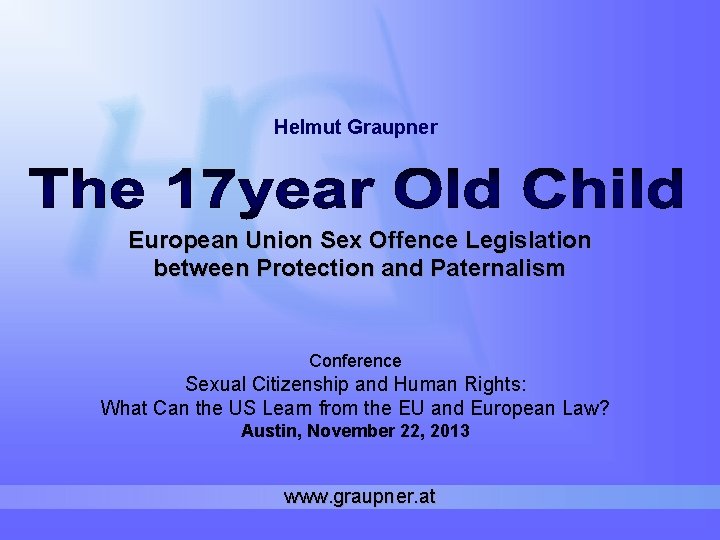 Helmut Graupner

The 17year Old Child

European Union Sex Offence Legislation between Protection and Paternalism

Conference
Sexual Citizenship and Human Rights:
What Can the US Learn from the EU and European Law?
Austin, November 22, 2013

www.graupner.at